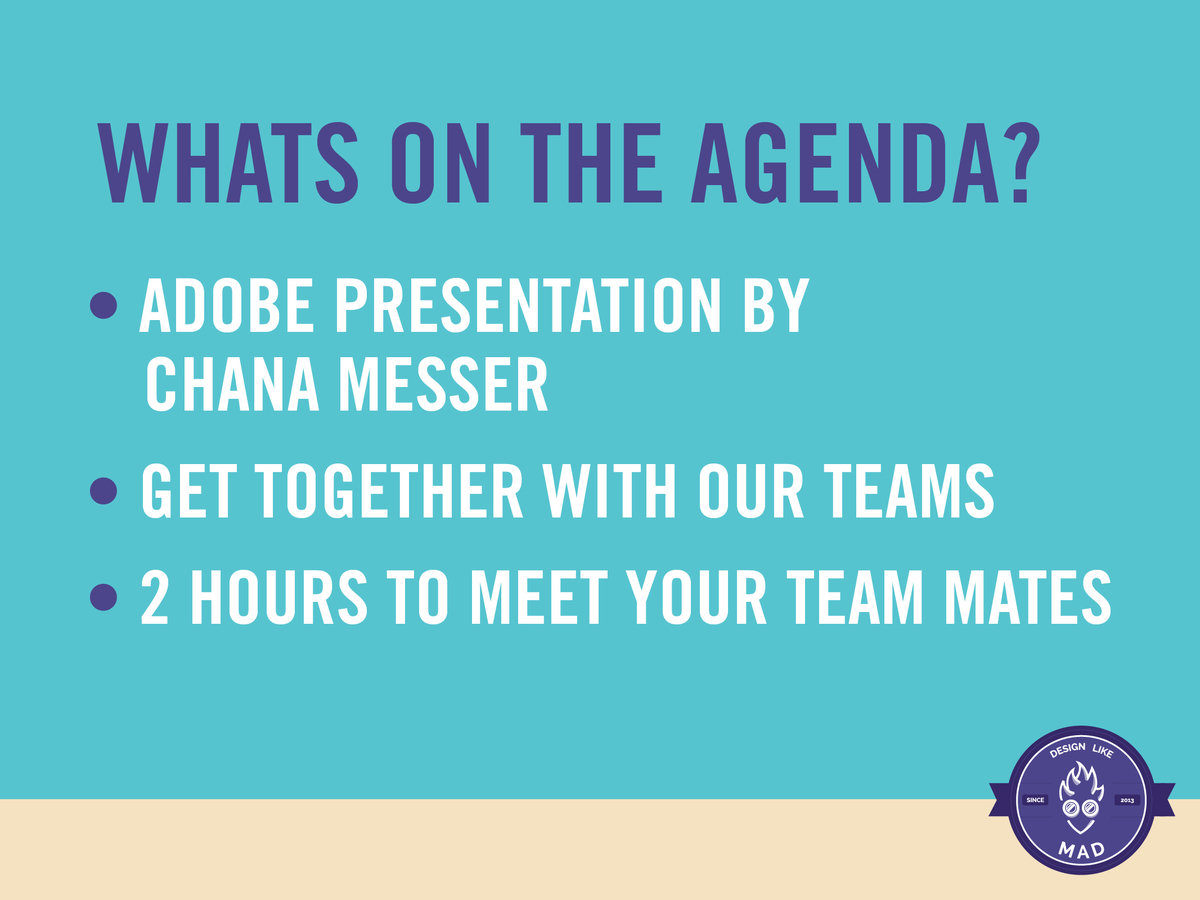 WHATS ON THE AGENDA?

• ADOBE PRESENTATION BY CHANA MESSER

• GET TOGETHER WITH OUR TEAMS

• 2 HOURS TO MEET YOUR TEAM MATES

DESIGN LIKE
SINCE 2013
MAD